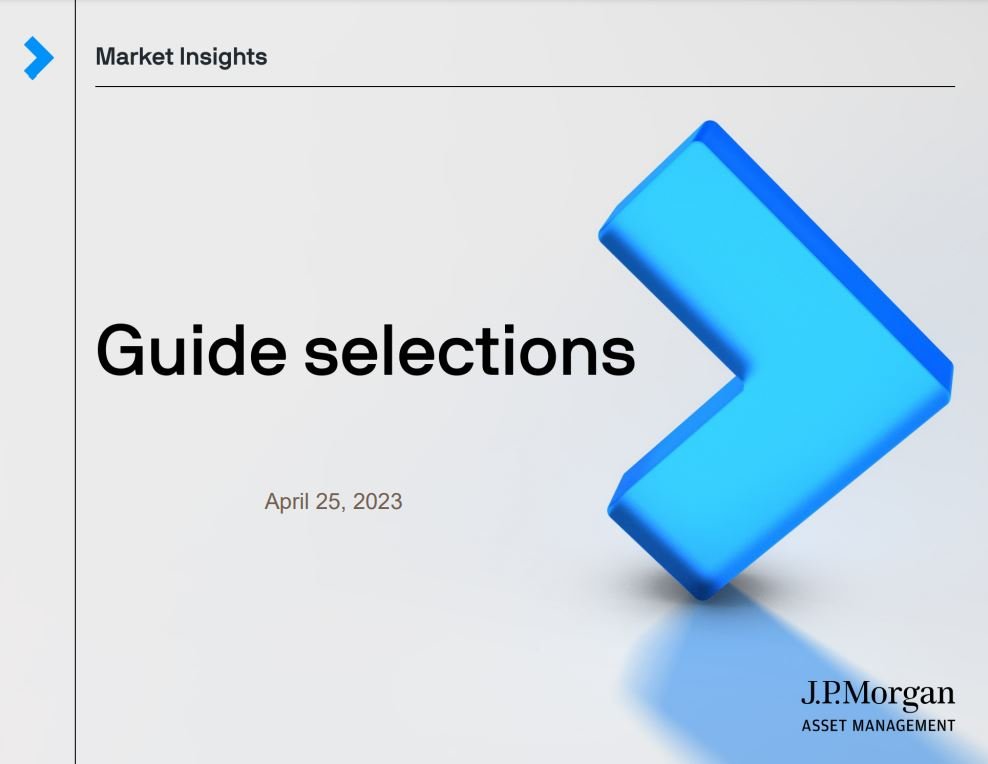 Market Insights

Guide selections

April 25, 2023

J.P.Morgan
ASSET MANAGEMENT